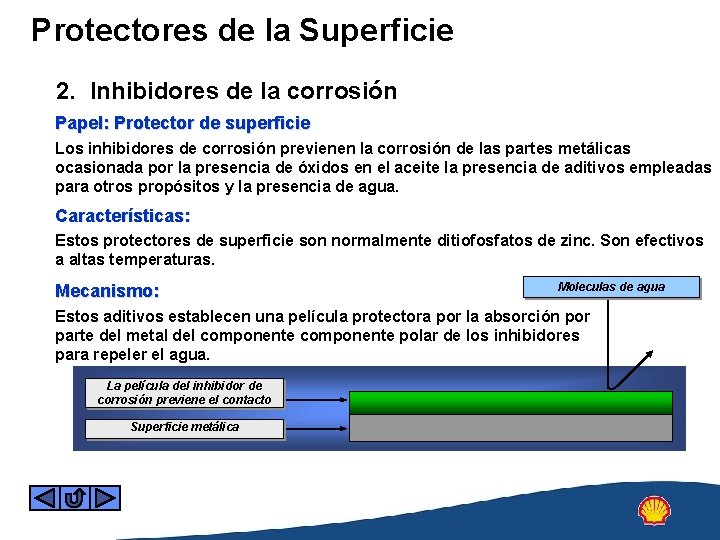 Protectores de la Superficie

2. Inhibidores de la corrosión

Papel: Protector de superficie

Los inhibidores de corrosión previenen la corrosión de las partes metálicas ocasionada por la presencia de óxidos en el aceite la presencia de aditivos empleadas para otros propósitos y la presencia de agua.

Características:

Estos protectores de superficie son normalmente ditiofosfatos de zinc. Son efectivos a altas temperaturas.

Mecanismo:

Moleculas de agua

Estos aditivos establecen una película protectora por la absorción por parte del metal del componente componente polar de los inhibidores para repeler el agua.

La película del inhibidor de corrosión previene el contacto

Superficie metálica